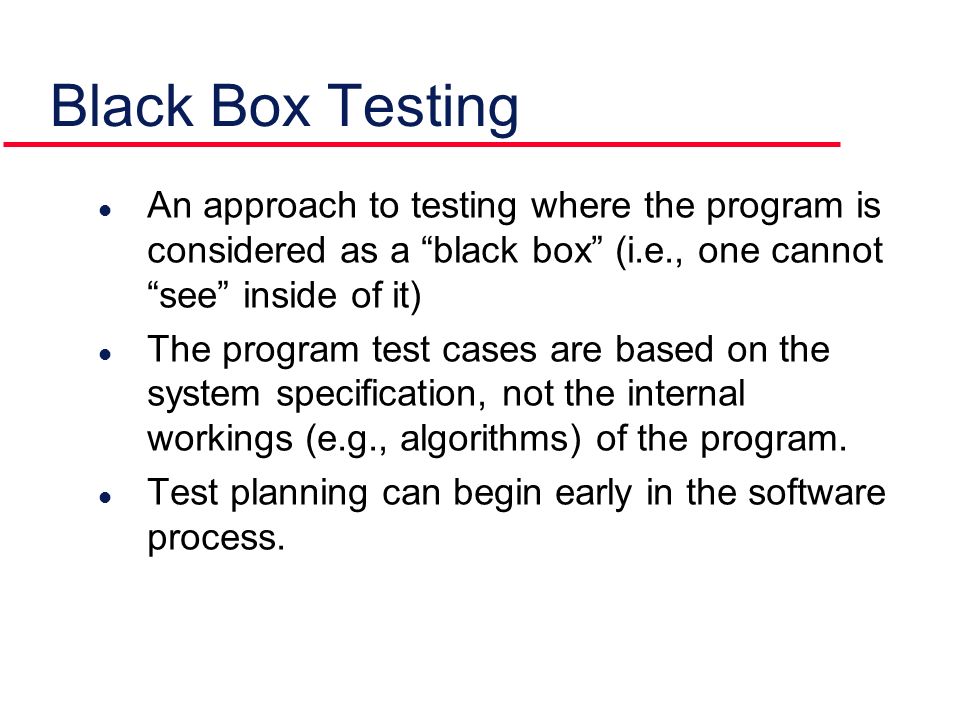 Black Box Testing

- An approach to testing where the program is considered as a “black box” (i.e., one cannot “see” inside of it)
- The program test cases are based on the system specification, not the internal workings (e.g., algorithms) of the program.
- Test planning can begin early in the software process.